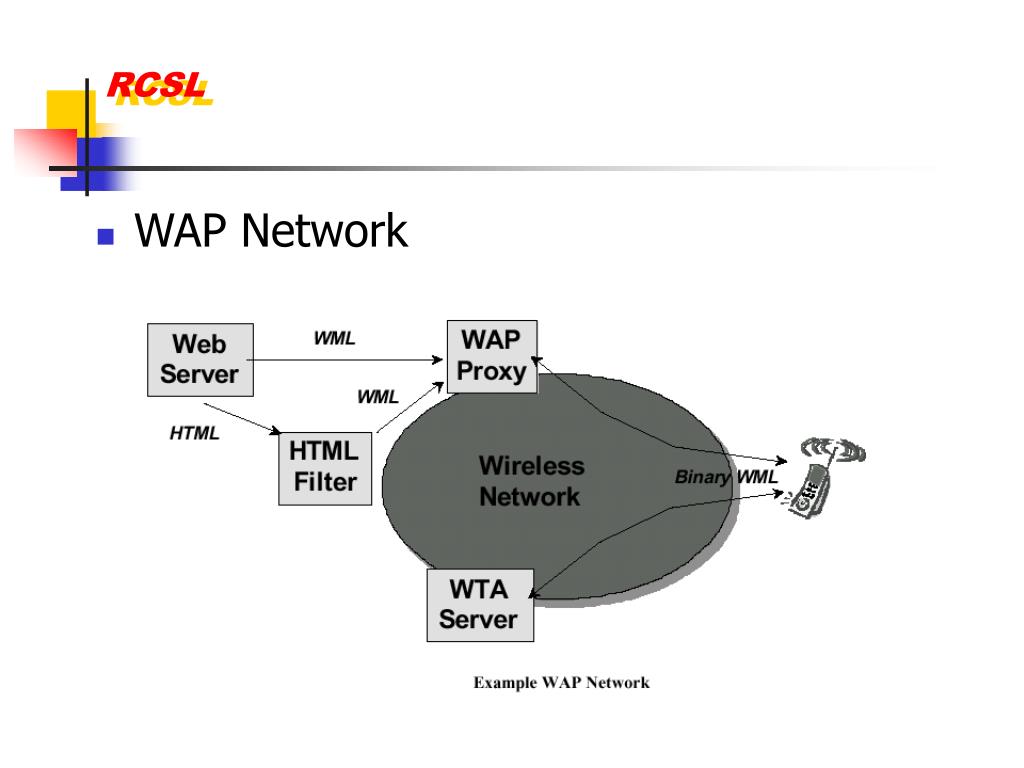 RCSL

WAP Network

Web Server

WML

WAP Proxy

WML

HTML

HTML Filter

Wireless Network

Binary WML

WTA Server

Example WAP Network